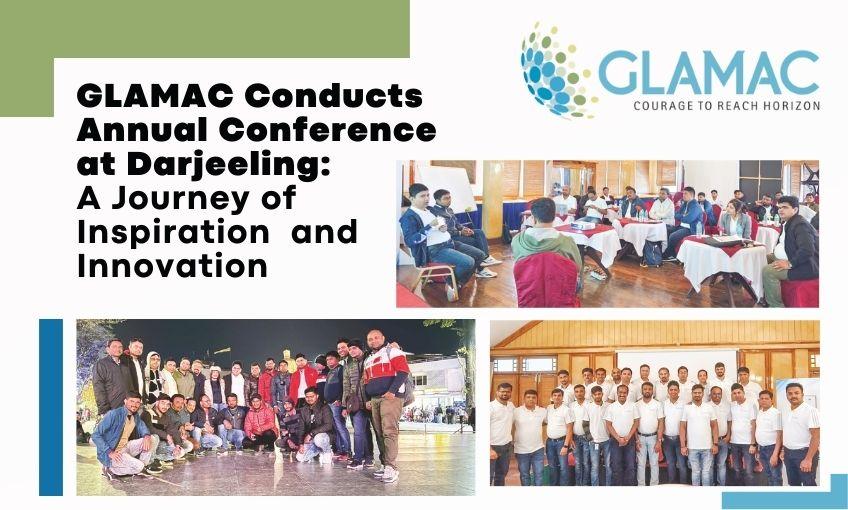 GLAMAC Conducts Annual Conference at Darjeeling: A Journey of Inspiration and Innovation

GLAMAC
COURAGE TO REACH HORIZON